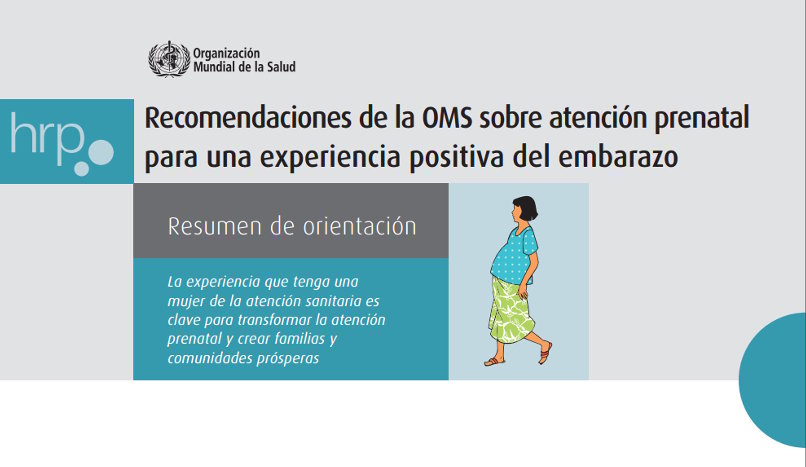 Organización Mundial de la Salud

hrp

Recomendaciones de la OMS sobre atención prenatal para una experiencia positiva del embarazo

Resumen de orientación

La experiencia que tenga una mujer de la atención sanitaria es clave para transformar la atención prenatal y crear familias y comunidades prósperas